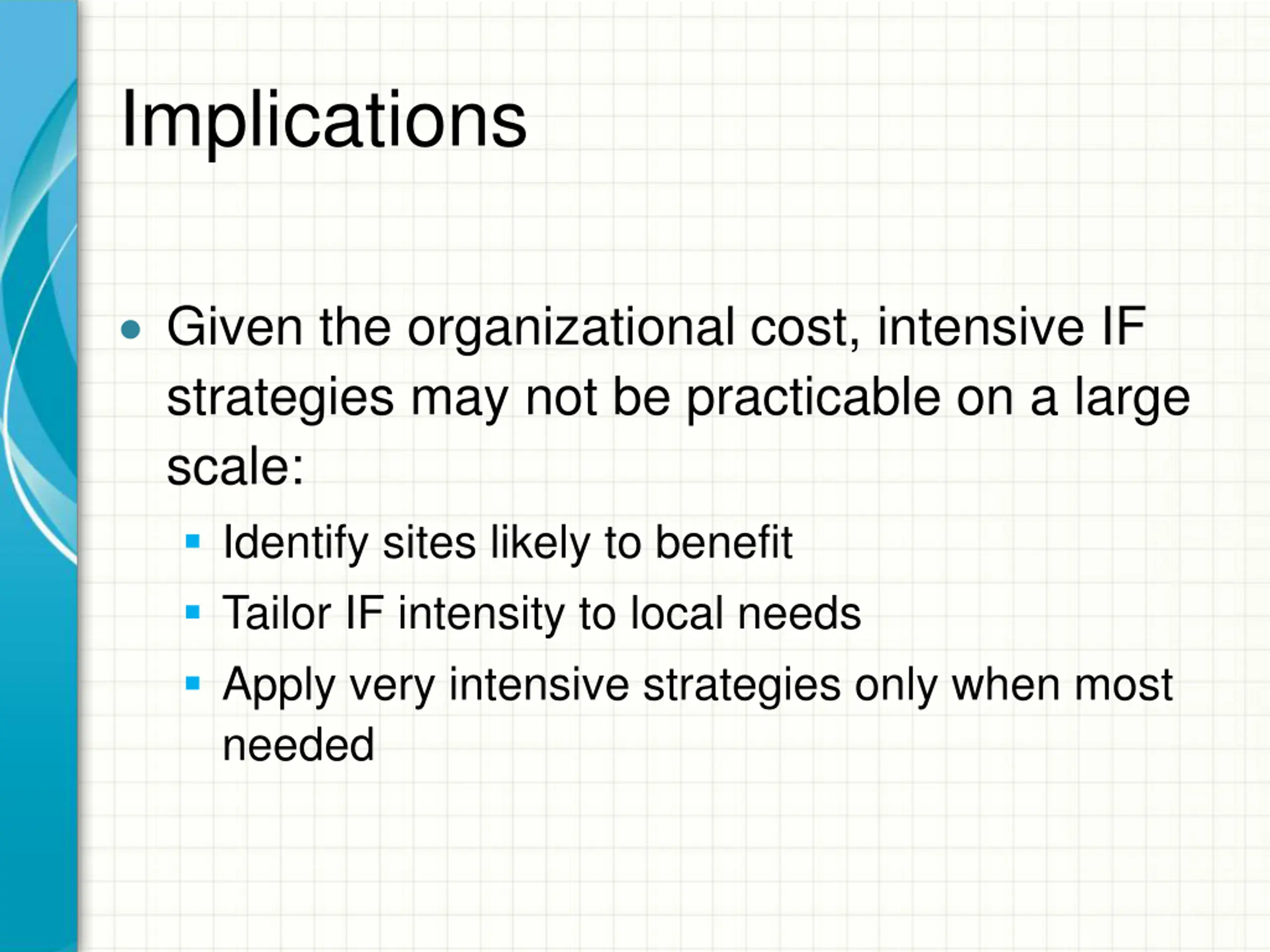 Implications

- Given the organizational cost, intensive IF strategies may not be practicable on a large scale:
  - Identify sites likely to benefit
  - Tailor IF intensity to local needs
  - Apply very intensive strategies only when most needed